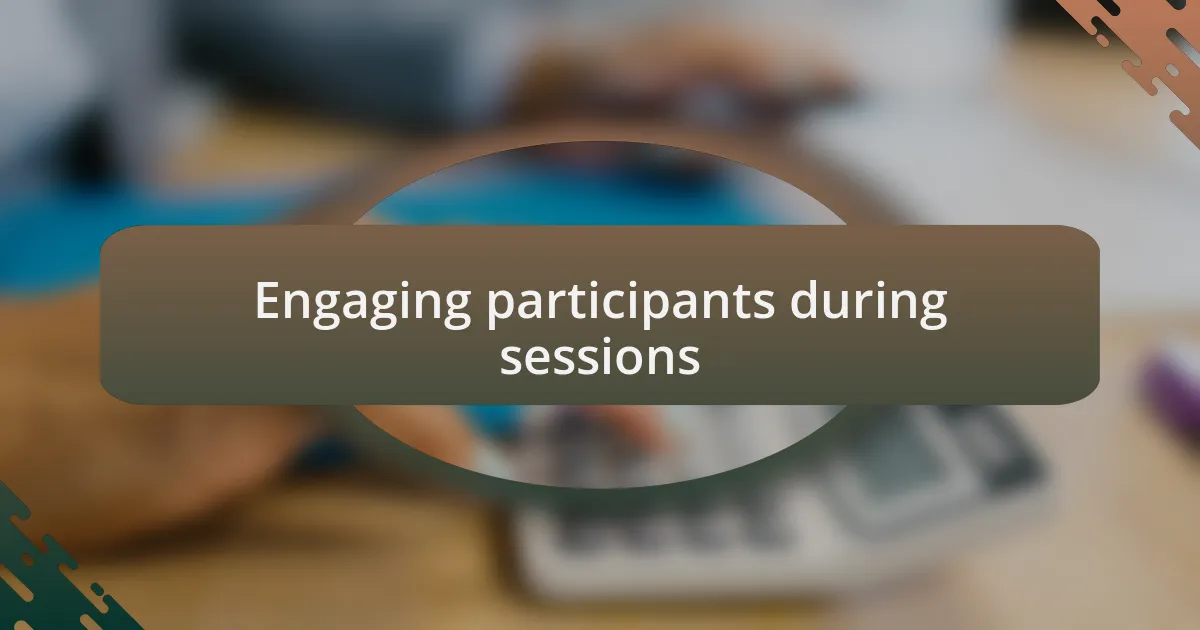 Engaging participants during sessions